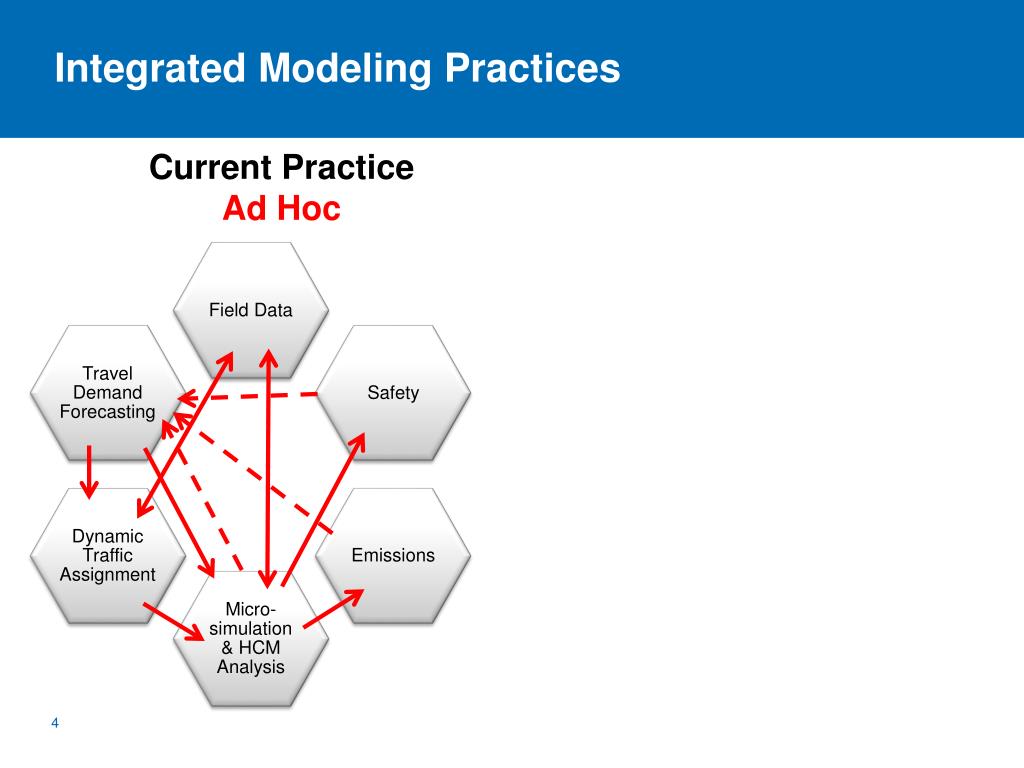 Integrated Modeling Practices

Current Practice
Ad Hoc

Field Data

Travel Demand Forecasting

Safety

Dynamic Traffic Assignment

Emissions

Micro-simulation & HCM Analysis

4